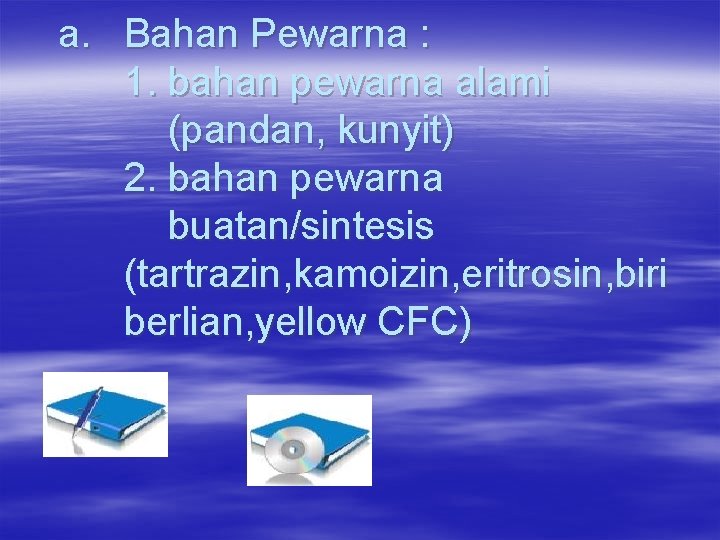 a. Bahan Pewarna :
1. bahan pewarna alami (pandan, kunyit)
2. bahan pewarna buatan/sintesis (tartrazin,kamoizin,eritrosin,biri berlian,yellow CFC)